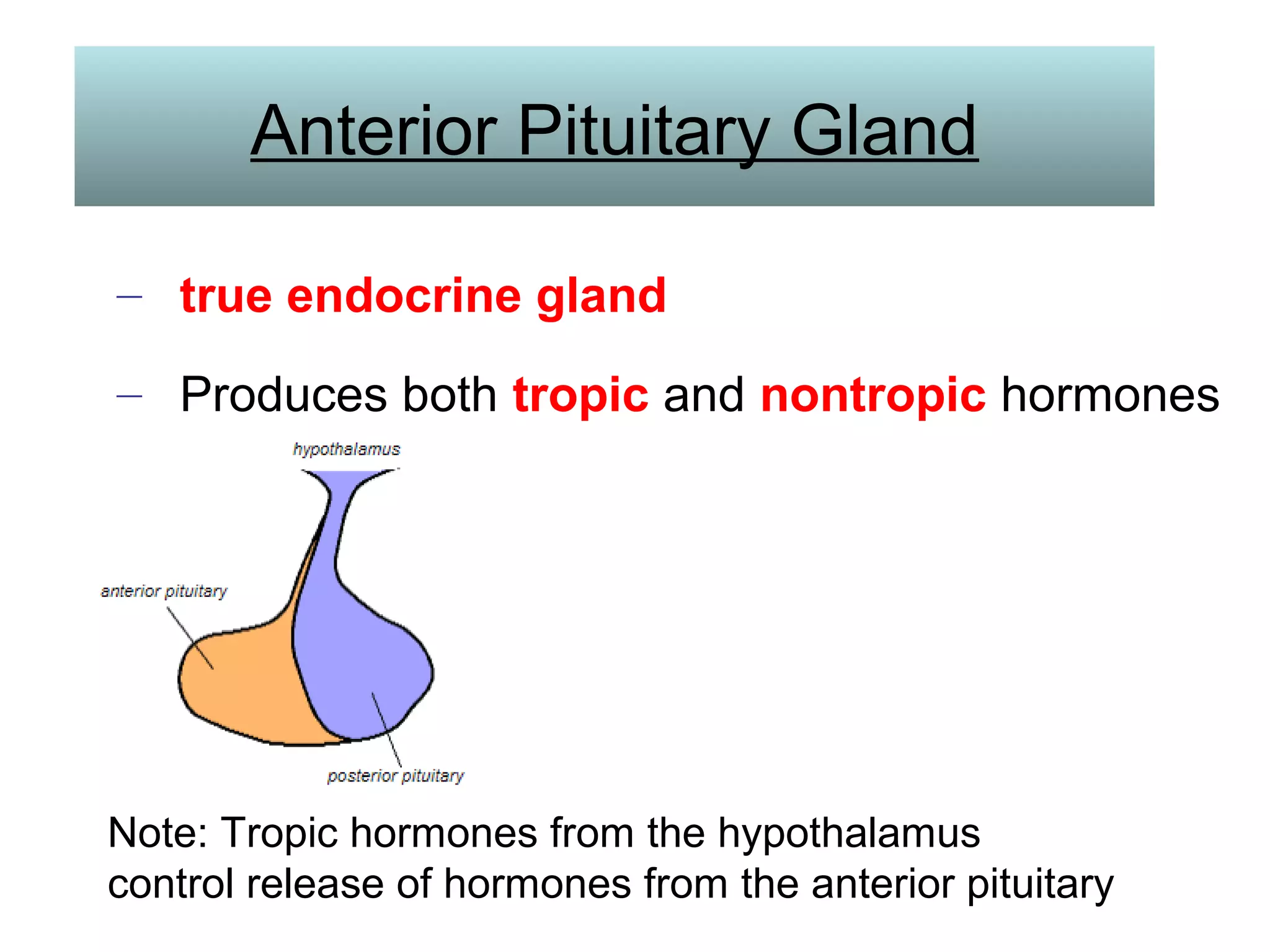 Anterior Pituitary Gland

– true endocrine gland

– Produces both tropic and nontropic hormones

hypothalamus

anterior pituitary

posterior pituitary

Note: Tropic hormones from the hypothalamus control release of hormones from the anterior pituitary